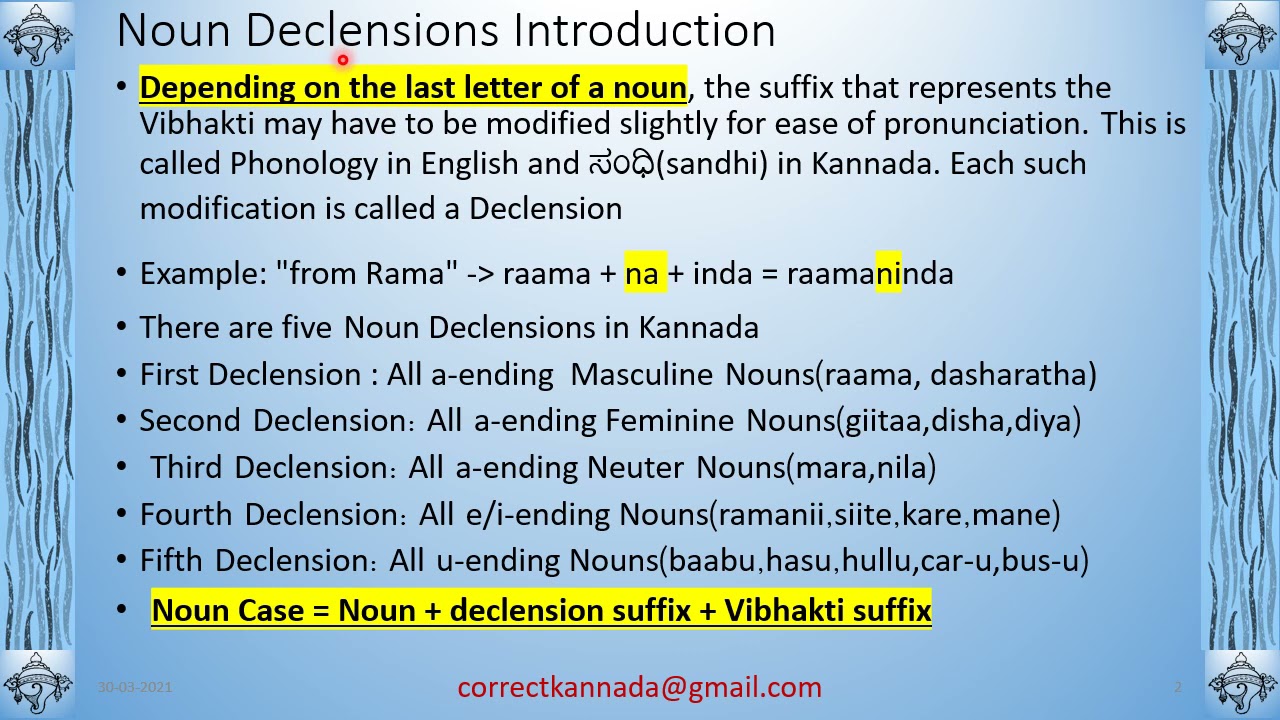 Noun Declensions Introduction

• Depending on the last letter of a noun, the suffix that represents the Vibhakti may have to be modified slightly for ease of pronunciation. This is called Phonology in English and ಸಂಧಿ(sandhi) in Kannada. Each such modification is called a Declension

• Example: "from Rama" -> raama + na + inda = raamaninda

• There are five Noun Declensions in Kannada
• First Declension : All a-ending Masculine Nouns(raama, dasharatha)
• Second Declension: All a-ending Feminine Nouns(giitaa,disha,diya)
• Third Declension: All a-ending Neuter Nouns(mara,nila)
• Fourth Declension: All e/i-ending Nouns(ramanii,siite,kare,mane)
• Fifth Declension: All u-ending Nouns(baabu,hasu,hullu,car-u,bus-u)

• Noun Case = Noun + declension suffix + Vibhakti suffix

30-03-2021
correctkannada@gmail.com
2